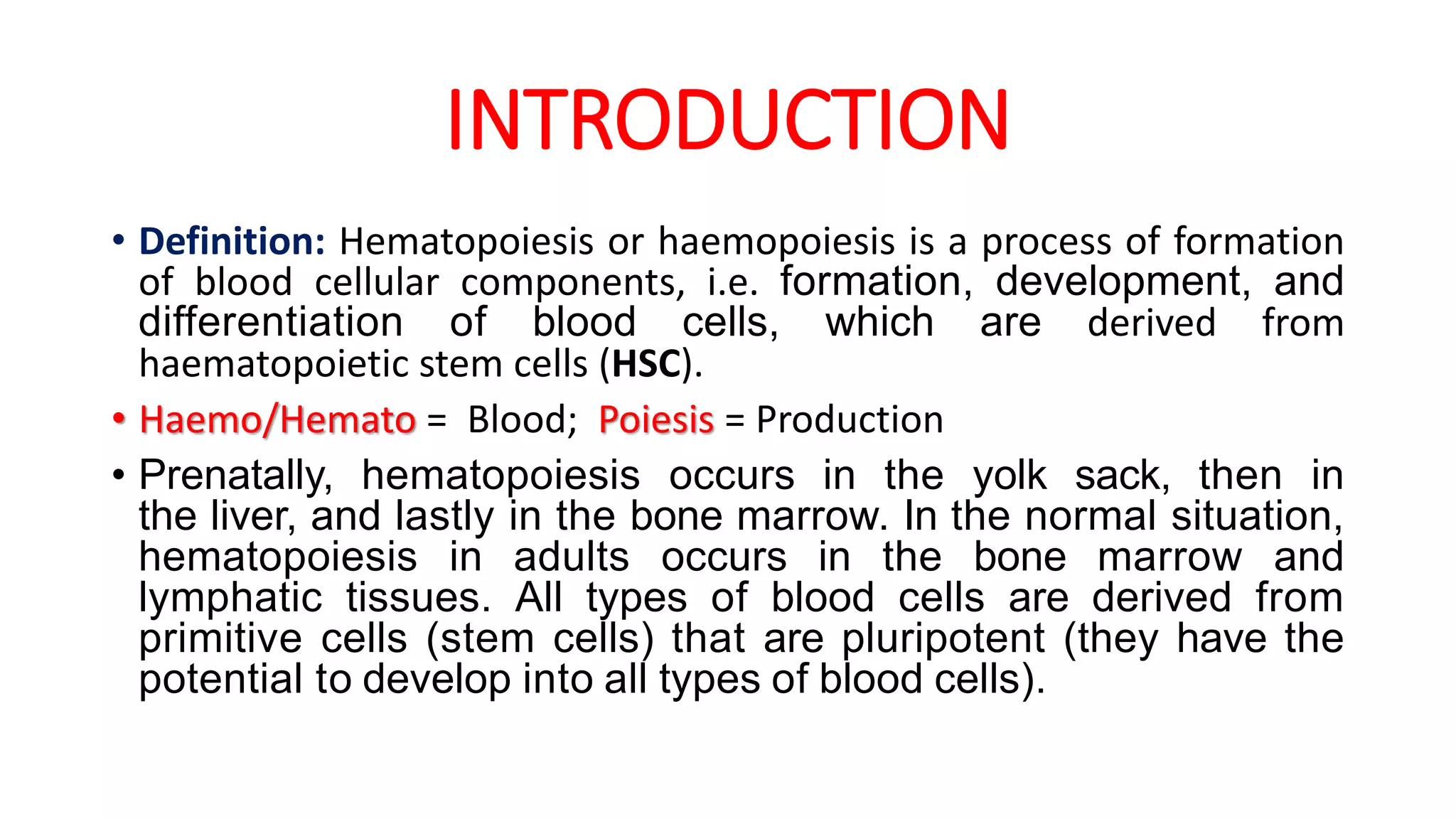 INTRODUCTION

• Definition: Hematopoiesis or haemopoiesis is a process of formation of blood cellular components, i.e. formation, development, and differentiation of blood cells, which are derived from haematopoietic stem cells (HSC).

• Haemo/Hemato = Blood; Poiesis = Production

• Prenatally, hematopoiesis occurs in the yolk sack, then in the liver, and lastly in the bone marrow. In the normal situation, hematopoiesis in adults occurs in the bone marrow and lymphatic tissues. All types of blood cells are derived from primitive cells (stem cells) that are pluripotent (they have the potential to develop into all types of blood cells).